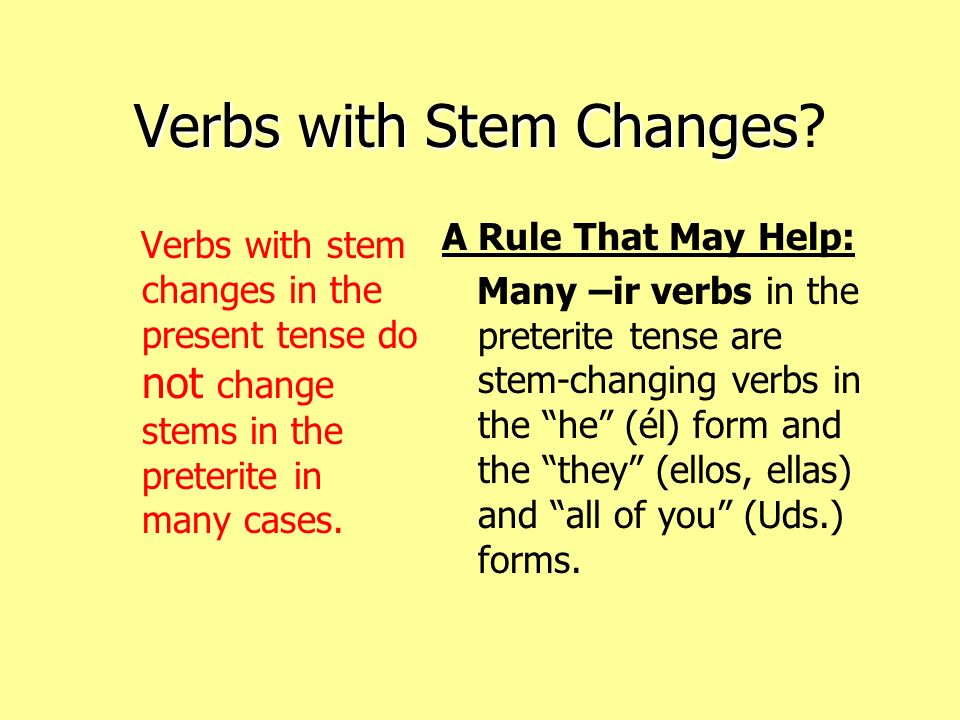 Verbs with Stem Changes?

Verbs with stem changes in the present tense do not change stems in the preterite in many cases.

A Rule That May Help:

Many –ir verbs in the preterite tense are stem-changing verbs in the “he” (él) form and the “they” (ellos, ellas) and “all of you” (Uds.) forms.